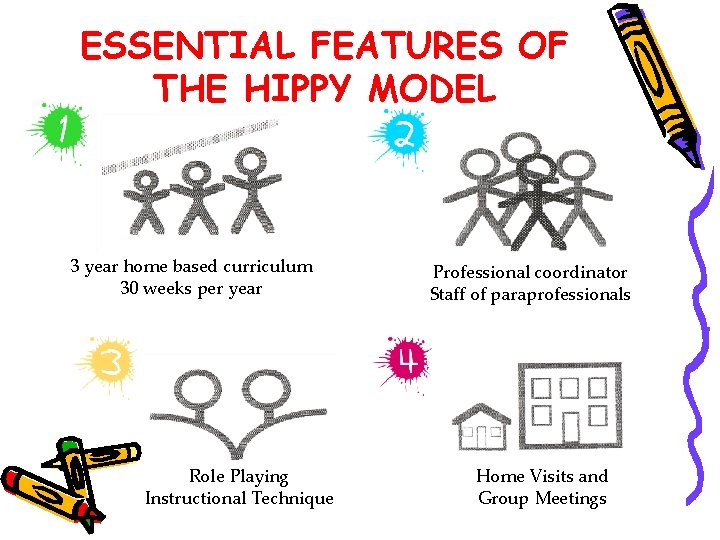 ESSENTIAL FEATURES OF THE HIPPY MODEL

1

3 year home based curriculum
30 weeks per year

2

Professional coordinator
Staff of paraprofessionals

3

Role Playing
Instructional Technique

4

Home Visits and
Group Meetings